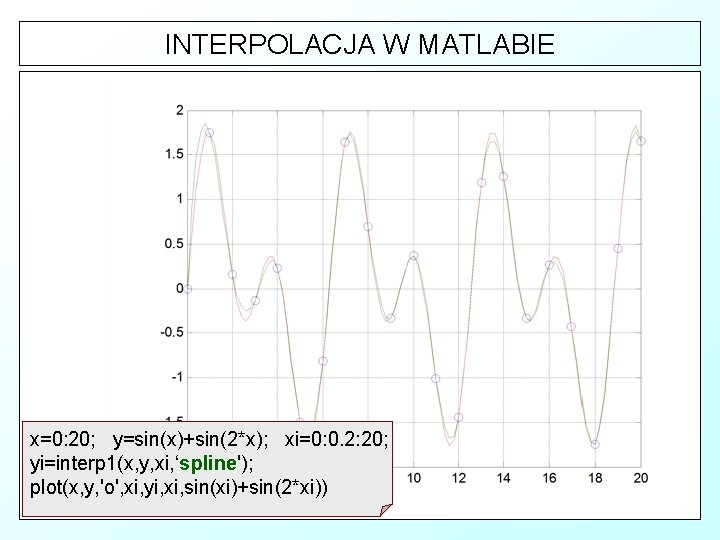 INTERPOLACJA W MATLABIE

2
1.5
1
0.5
0
-0.5
-1
-1.5

10
12
14
16
18
20

x=0:20;   y=sin(x)+sin(2*x);   xi=0:0.2:20;
yi=interp1(x,y,xi,'spline');
plot(x,y,'o',xi,yi,xi,sin(xi)+sin(2*xi))